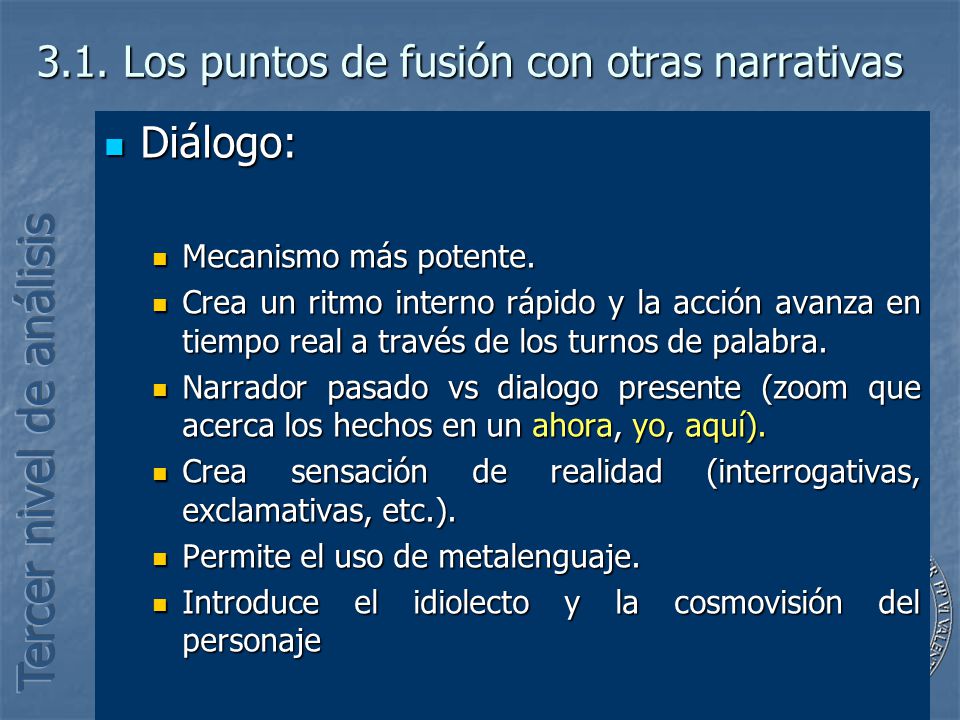 3.1. Los puntos de fusión con otras narrativas

Tercer nivel de análisis

Diálogo:

Mecanismo más potente.

Crea un ritmo interno rápido y la acción avanza en tiempo real a través de los turnos de palabra.

Narrador pasado vs dialogo presente (zoom que acerca los hechos en un ahora, yo, aquí).

Crea sensación de realidad (interrogativas, exclamativas, etc.).

Permite el uso de metalenguaje.

Introduce el idiolecto y la cosmovisión del personaje